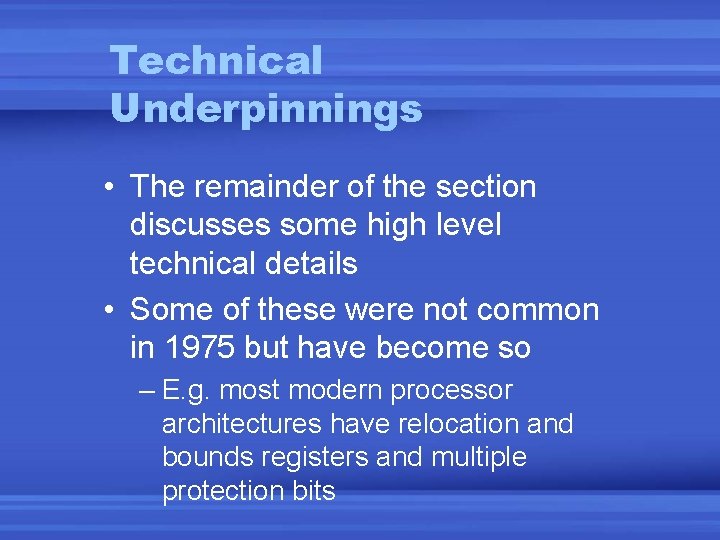 Technical Underpinnings

• The remainder of the section discusses some high level technical details

• Some of these were not common in 1975 but have become so

– E.g. most modern processor architectures have relocation and bounds registers and multiple protection bits